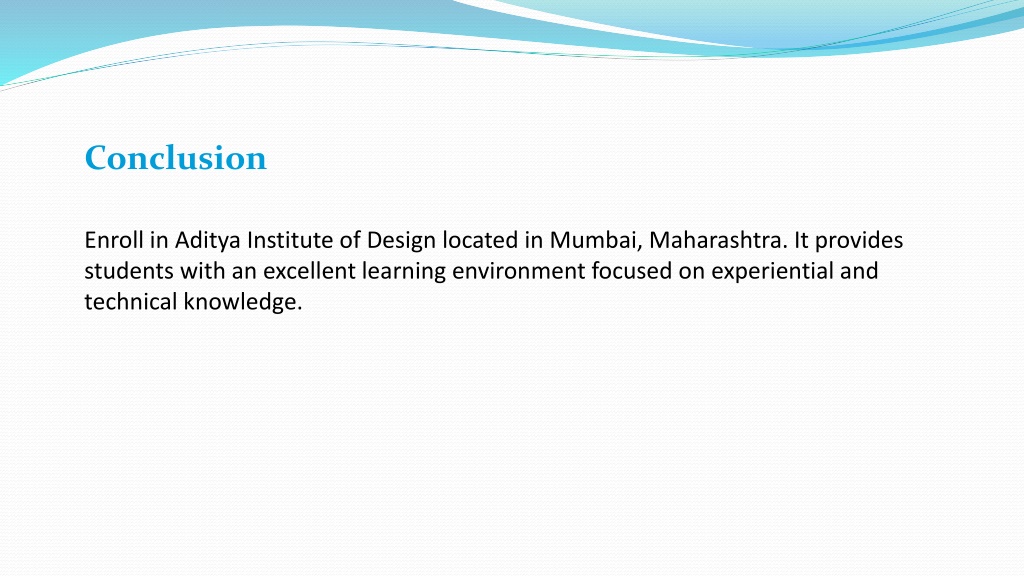 Conclusion

Enroll in Aditya Institute of Design located in Mumbai, Maharashtra. It provides students with an excellent learning environment focused on experiential and technical knowledge.